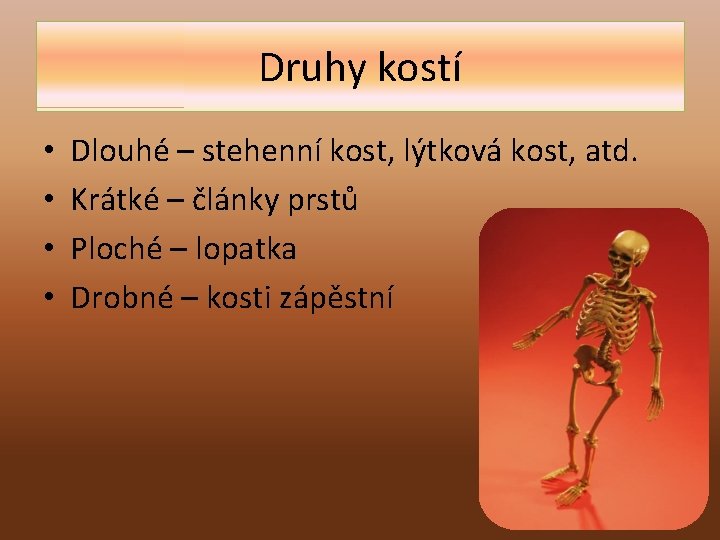 Druhy kostí

• Dlouhé – stehenní kost, lýtková kost, atd.
• Krátké – články prstů
• Ploché – lopatka
• Drobné – kosti zápěstní